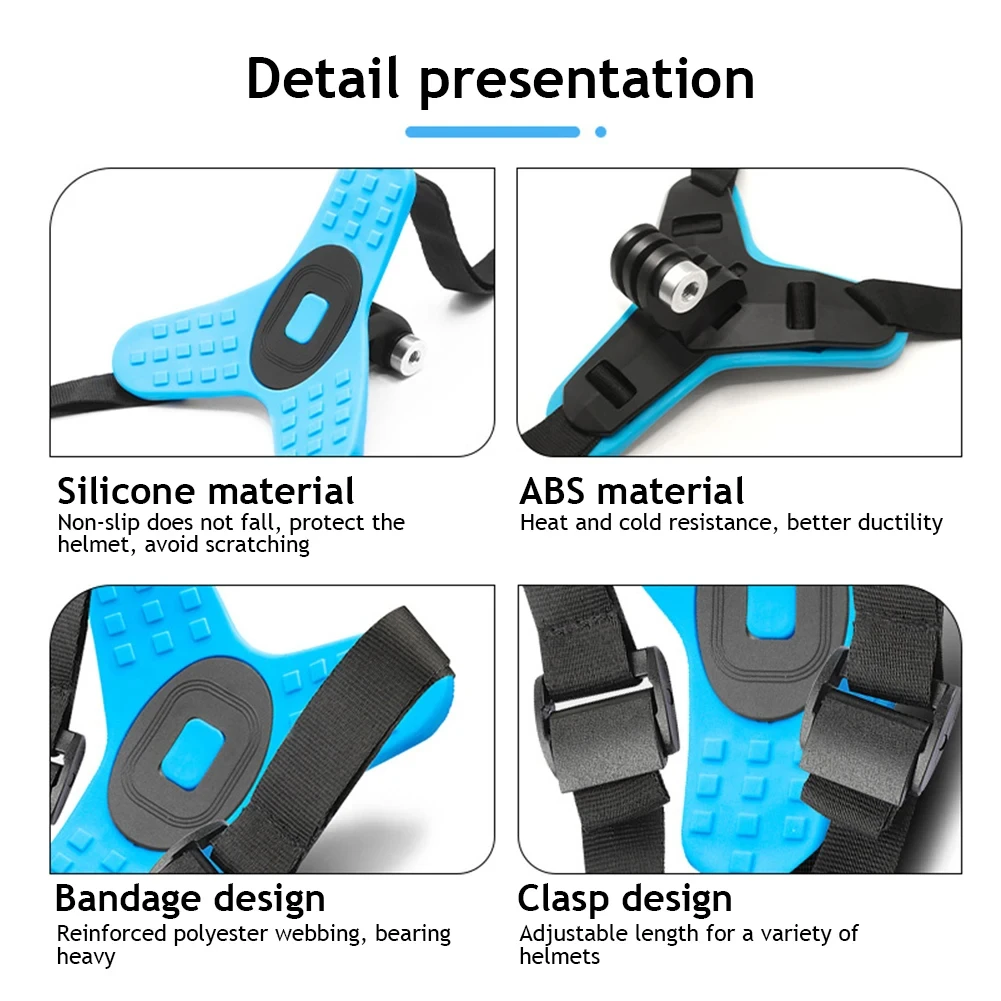 Detail presentation

Silicone material
Non-slip does not fall, protect the helmet, avoid scratching

ABS material
Heat and cold resistance, better ductility

Bandage design
Reinforced polyester webbing, bearing heavy

Clasp design
Adjustable length for a variety of helmets